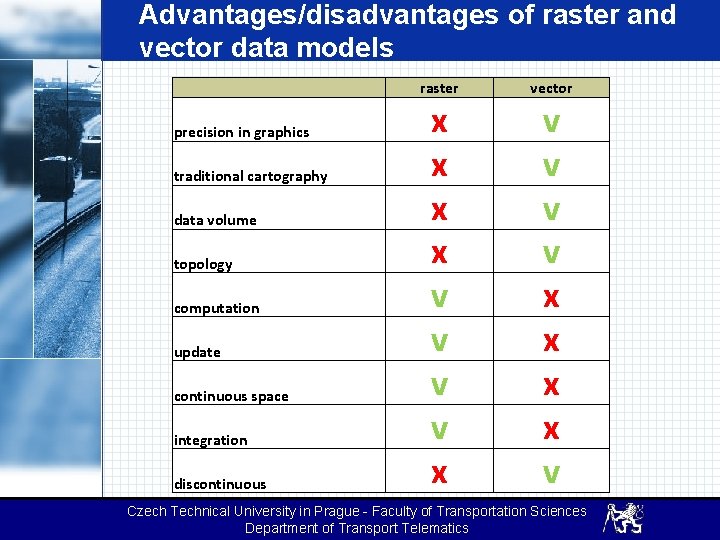 Advantages/disadvantages of raster and vector data models

| | raster | vector |
|---|---|---|
| precision in graphics | X | V |
| traditional cartography | X | V |
| data volume | X | V |
| topology | X | V |
| computation | V | X |
| update | V | X |
| continuous space | V | X |
| integration | V | X |
| discontinuous | X | V |

Czech Technical University in Prague - Faculty of Transportation Sciences
Department of Transport Telematics